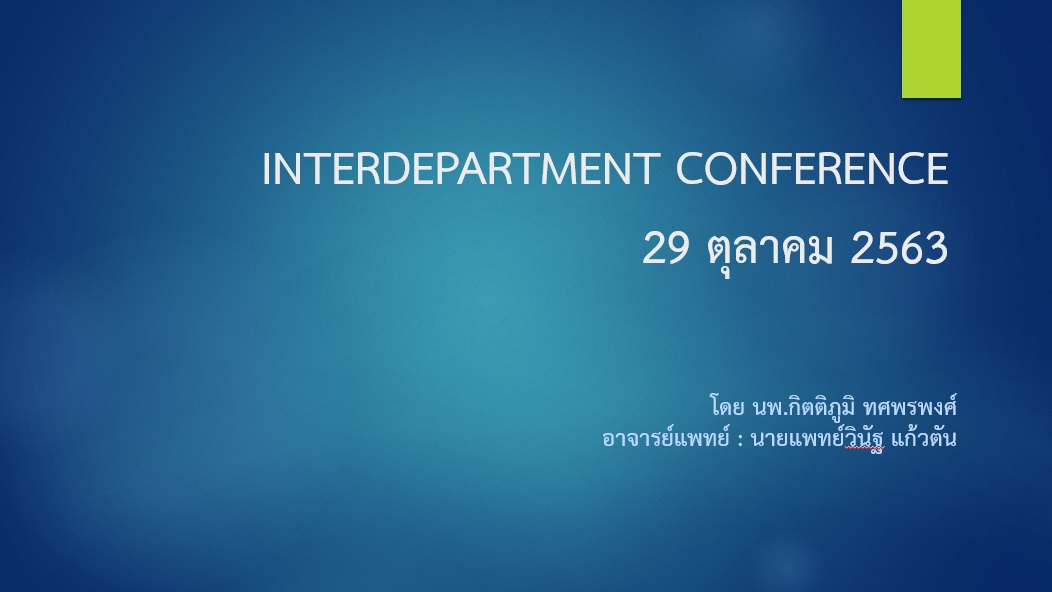 INTERDEPARTMENT CONFERENCE

29 ตุลาคม 2563

โดย นพ.กิตติภูมิ ทศพรพงศ์
อาจารย์แพทย์ : นายแพทย์วินัฐ แก้วตัน